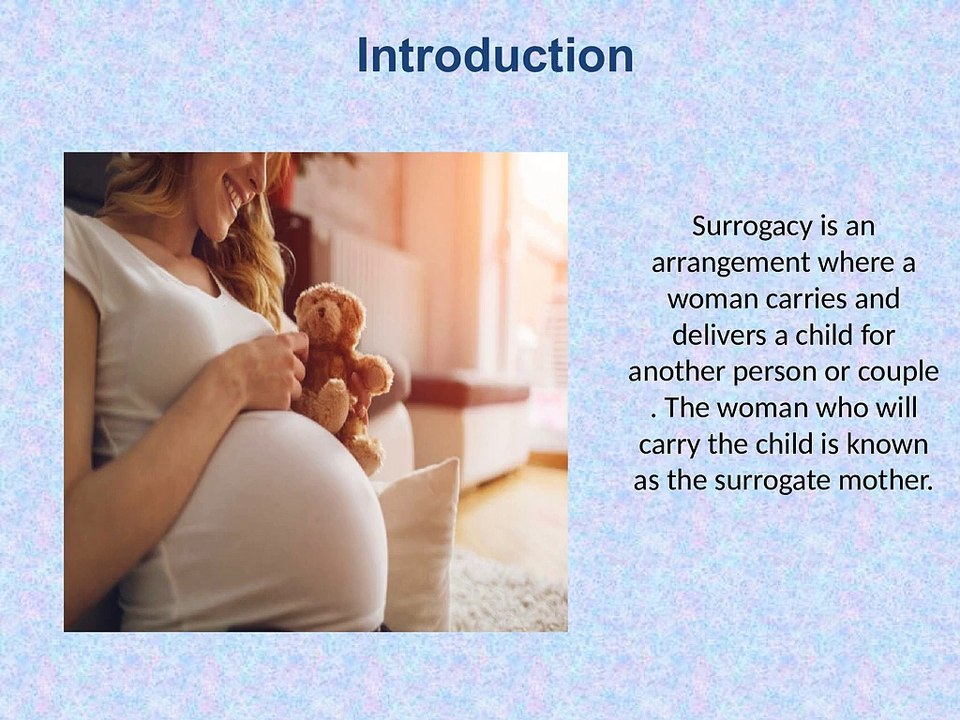 Introduction

Surrogacy is an arrangement where a woman carries and delivers a child for another person or couple . The woman who will carry the child is known as the surrogate mother.